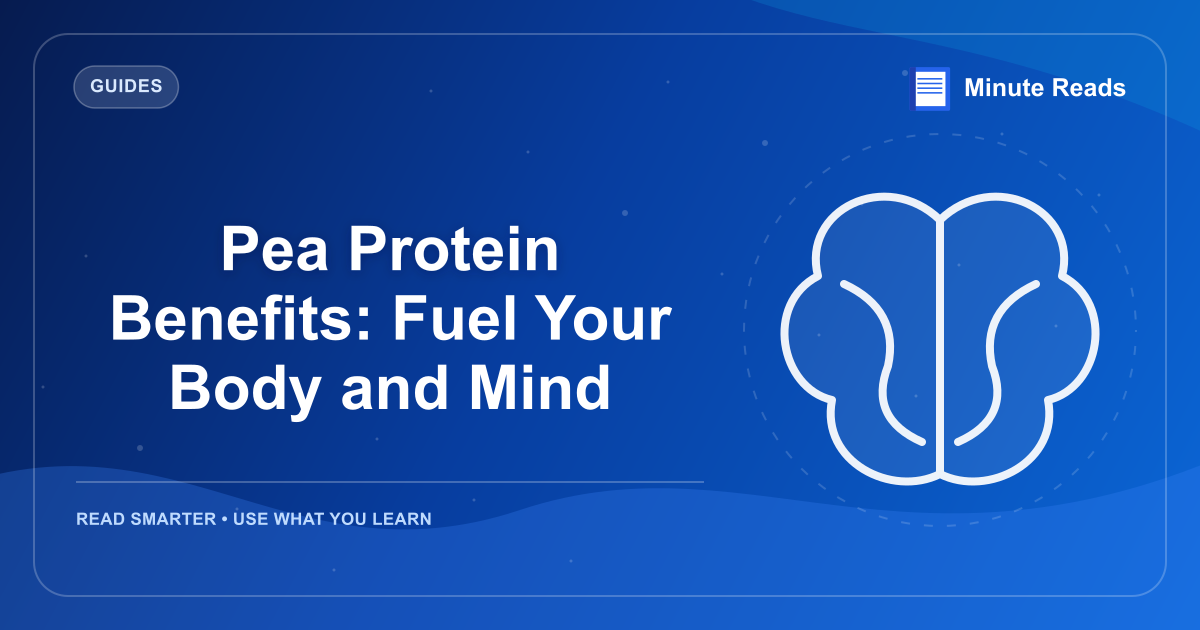 GUIDES

Minute Reads

Pea Protein Benefits: Fuel Your Body and Mind

READ SMARTER • USE WHAT YOU LEARN